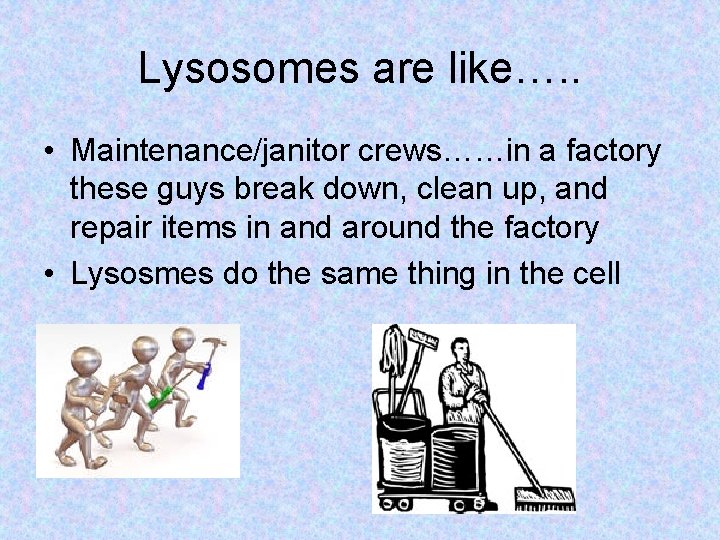 Lysosomes are like…..

• Maintenance/janitor crews……in a factory these guys break down, clean up, and repair items in and around the factory
• Lysosmes do the same thing in the cell